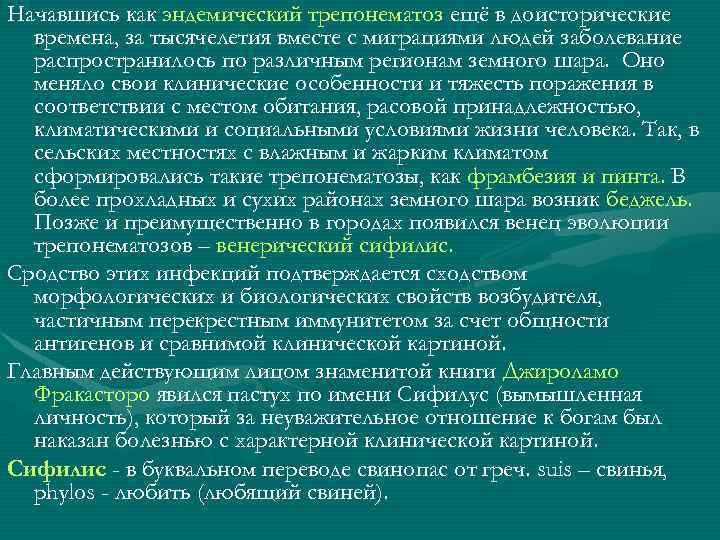 Начавшись как эндемический трепонематоз ещё в доисторические времена, за тысячелетия вместе с миграциями людей заболевание распространилось по различным регионам земного шара. Оно меняло свои клинические особенности и тяжесть поражения в соответствии с местом обитания, расовой принадлежностью, климатическими и социальными условиями жизни человека. Так, в сельских местностях с влажным и жарким климатом сформировались такие трепонематозы, как фрамбезия и пинта. В более прохладных и сухих районах земного шара возник беджель. Позже и преимущественно в городах появился венец эволюции трепонематозов – венерический сифилис.

Сродство этих инфекций подтверждается сходством морфологических и биологических свойств возбудителя, частичным перекрестным иммунитетом за счет общности антигенов и сравнимой клинической картиной.

Главным действующим лицом знаменитой книги Джироламо Фракасторо явился пастух по имени Сифилус (вымышленная личность), который за неуважительное отношение к богам был наказан болезнью с характерной клинической картиной.

Сифилис - в буквальном переводе свинопас от греч. suis – свинья, phylos - любить (любящий свиней).